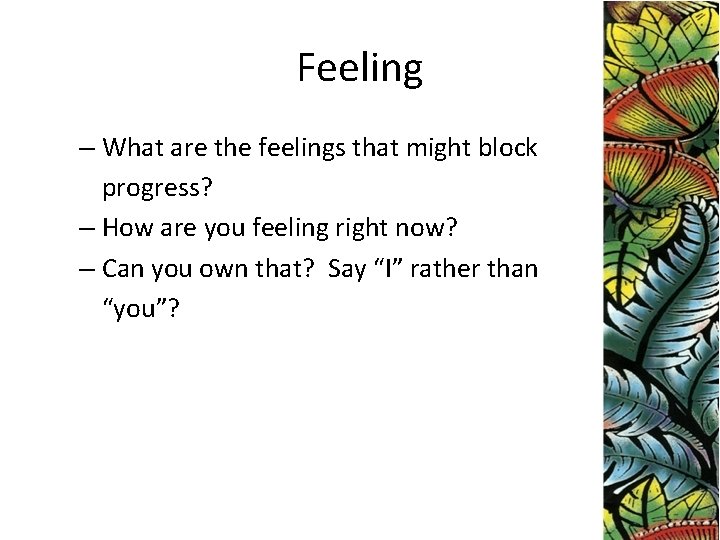 Feeling

– What are the feelings that might block progress?

– How are you feeling right now?

– Can you own that?  Say “I” rather than “you”?